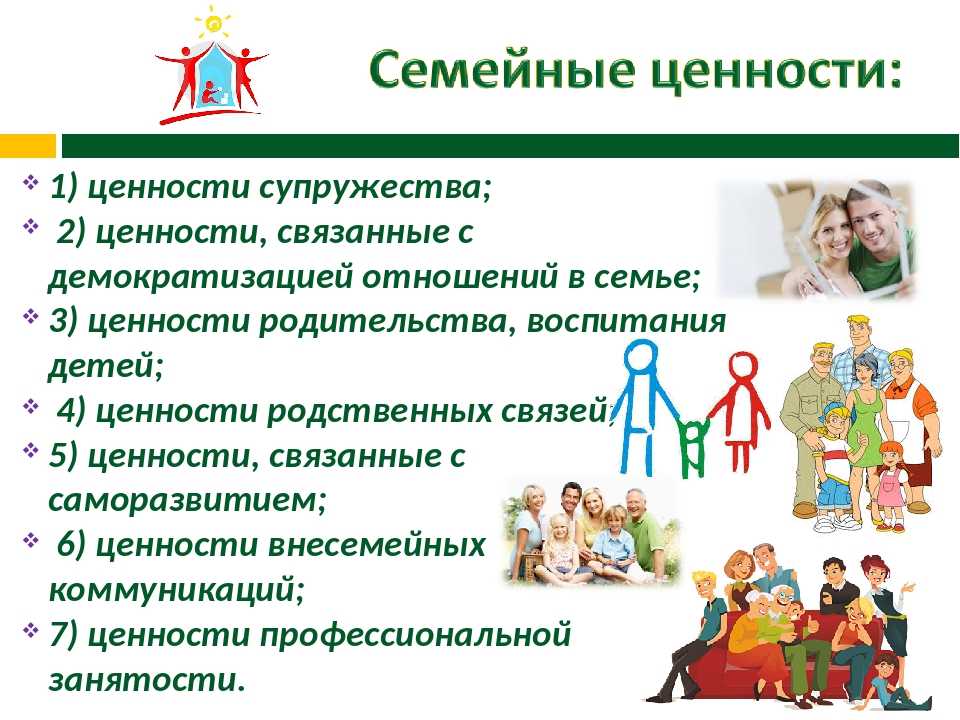 Семейные ценности:

1) ценности супружества;

2) ценности, связанные с демократизацией отношений в семье;

3) ценности родительства, воспитания детей;

4) ценности родственных связей;

5) ценности, связанные с саморазвитием;

6) ценности внесемейных коммуникаций;

7) ценности профессиональной занятости.